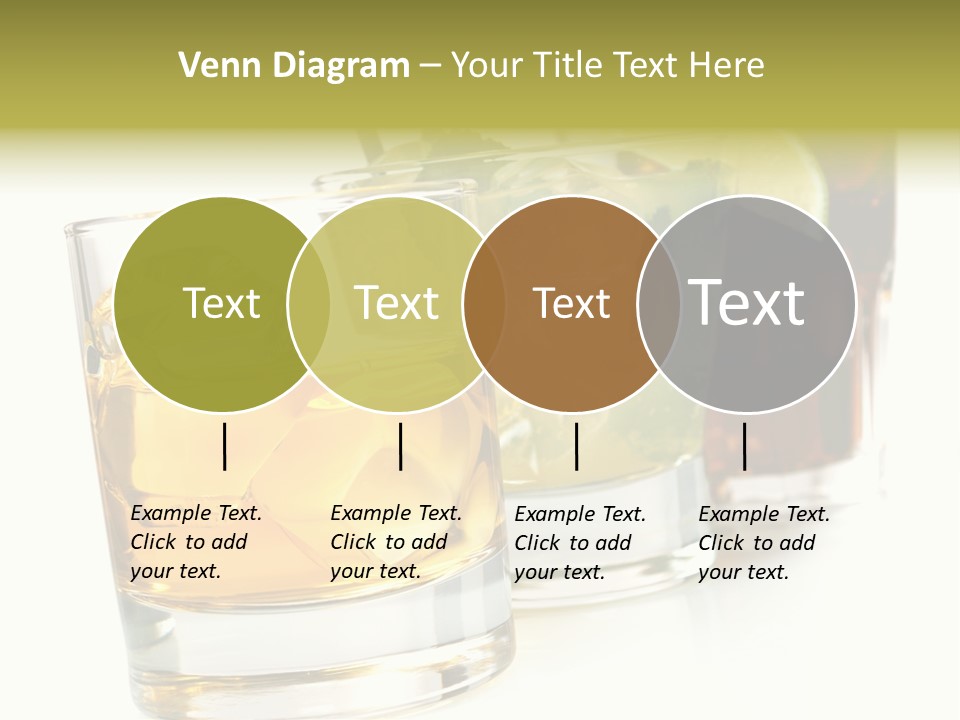 Venn Diagram – Your Title Text Here

Text

Text

Text

Text

Example Text. Click to add your text.

Example Text. Click to add your text.

Example Text. Click to add your text.

Example Text. Click to add your text.